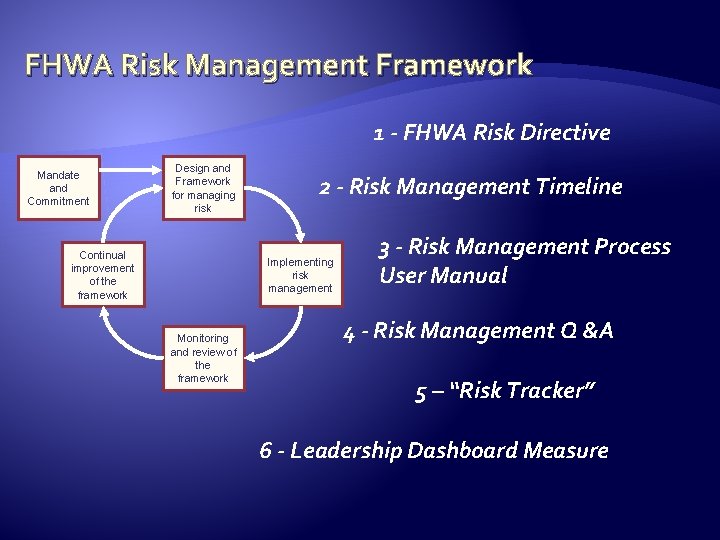 FHWA Risk Management Framework

Mandate and Commitment

Design and Framework for managing risk

Implementing risk management

Monitoring and review of the framework

Continual improvement of the framework

1 - FHWA Risk Directive

2 - Risk Management Timeline

3 - Risk Management Process User Manual

4 - Risk Management Q &A

5 – "Risk Tracker"

6 - Leadership Dashboard Measure